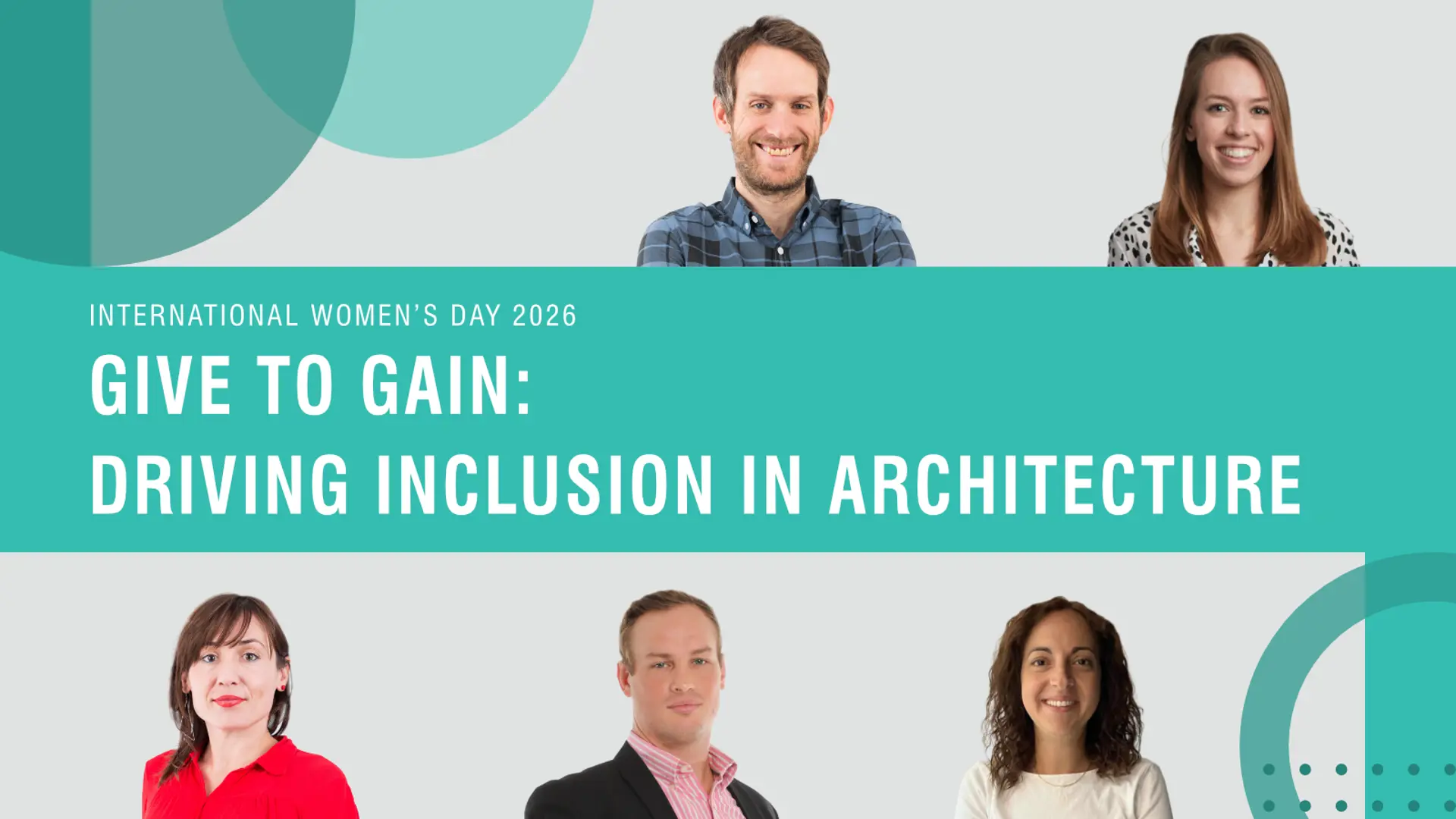 INTERNATIONAL WOMEN'S DAY 2026

GIVE TO GAIN:
DRIVING INCLUSION IN ARCHITECTURE